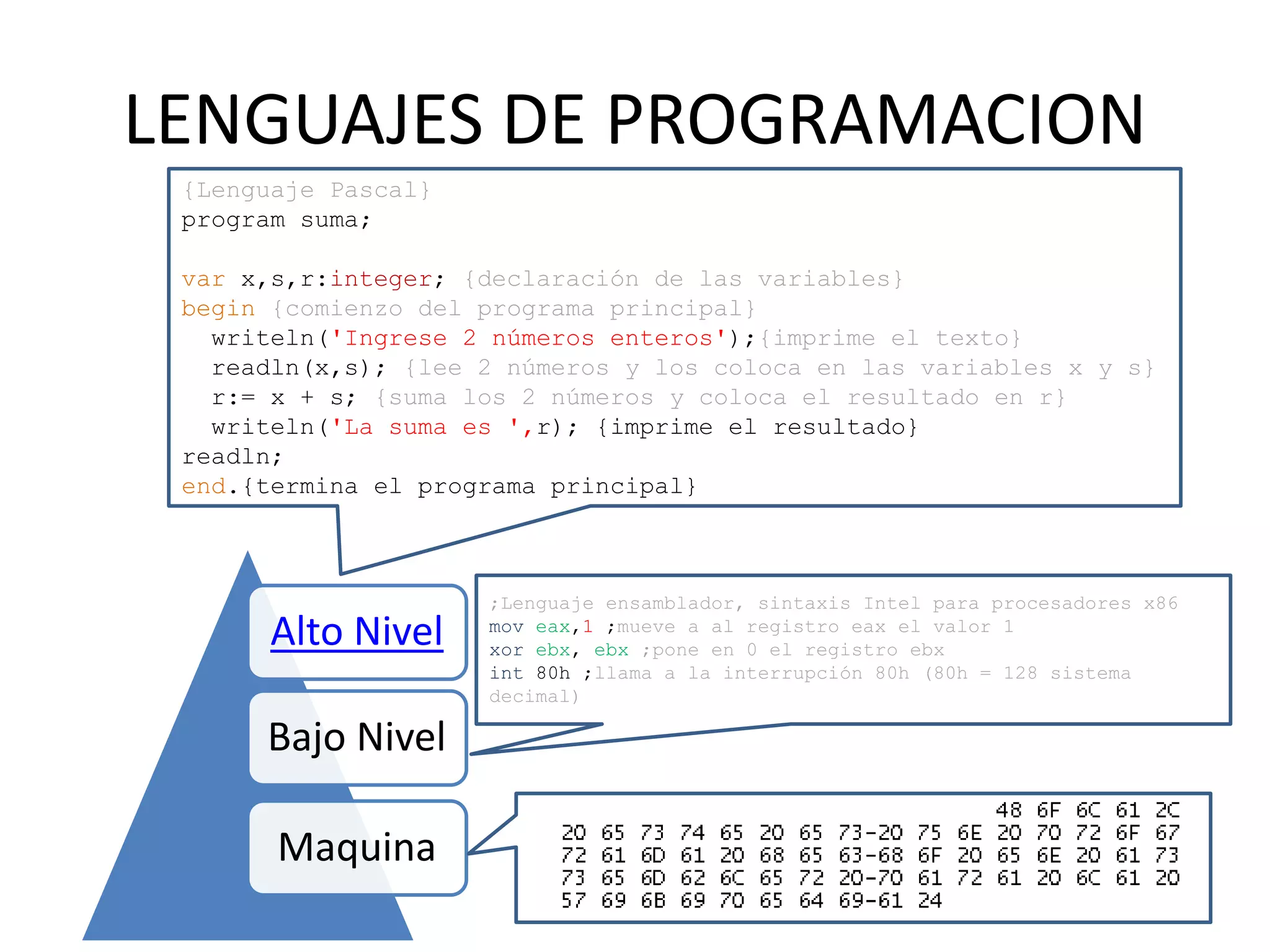 LENGUAJES DE PROGRAMACION

{Lenguaje Pascal}
program suma;

var x,s,r:integer; {declaración de las variables}
begin {comienzo del programa principal}
writeln('Ingrese 2 números enteros');{imprime el texto}
readln(x,s); {lee 2 números y los coloca en las variables x y s}
r:= x + s; {suma los 2 números y coloca el resultado en r}
writeln('La suma es ',r); {imprime el resultado}
readln;
end.{termina el programa principal}

Alto Nivel

Bajo Nivel

Maquina

;Lenguaje ensamblador, sintaxis Intel para procesadores x86
mov eax,1 ;mueve a al registro eax el valor 1
xor ebx, ebx ;pone en 0 el registro ebx
int 80h ;llama a la interrupción 80h (80h = 128 sistema decimal)

48 6F 6C 61 2C
20 65 73 74 65 20 65 73-20 75 6E 20 70 72 6F 67
72 61 6D 61 20 68 65 63-68 6F 20 65 6E 20 61 73
73 65 6D 62 6C 65 72 20-70 61 72 61 20 6C 61 20
57 69 6B 69 70 65 64 69-61 24